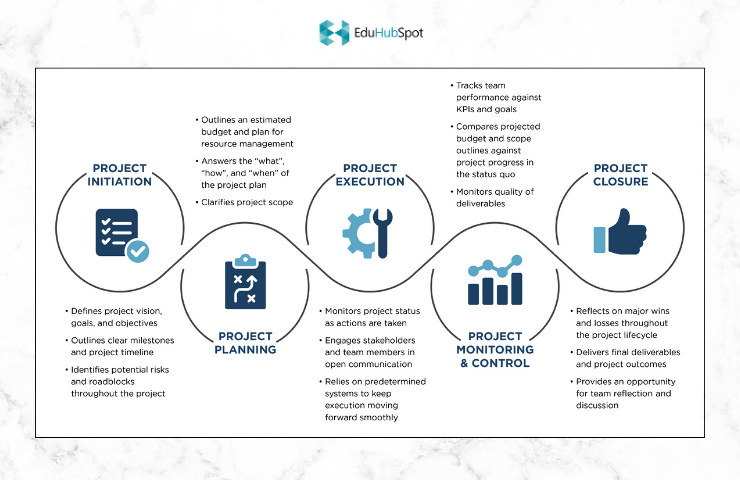 EduHubSpot

PROJECT INITIATION

• Defines project vision, goals, and objectives
• Outlines clear milestones and project timeline
• Identifies potential risks and roadblocks throughout the project

• Outlines an estimated budget and plan for resource management
• Answers the "what", "how", and "when" of the project plan
• Clarifies project scope

PROJECT PLANNING

PROJECT EXECUTION

• Monitors project status as actions are taken
• Engages stakeholders and team members in open communication
• Relies on predetermined systems to keep execution moving forward smoothly

• Tracks team performance against KPIs and goals
• Compares projected budget and scope outlines against project progress in the status quo
• Monitors quality of deliverables

PROJECT MONITORING & CONTROL

PROJECT CLOSURE

• Reflects on major wins and losses throughout the project lifecycle
• Delivers final deliverables and project outcomes
• Provides an opportunity for team reflection and discussion